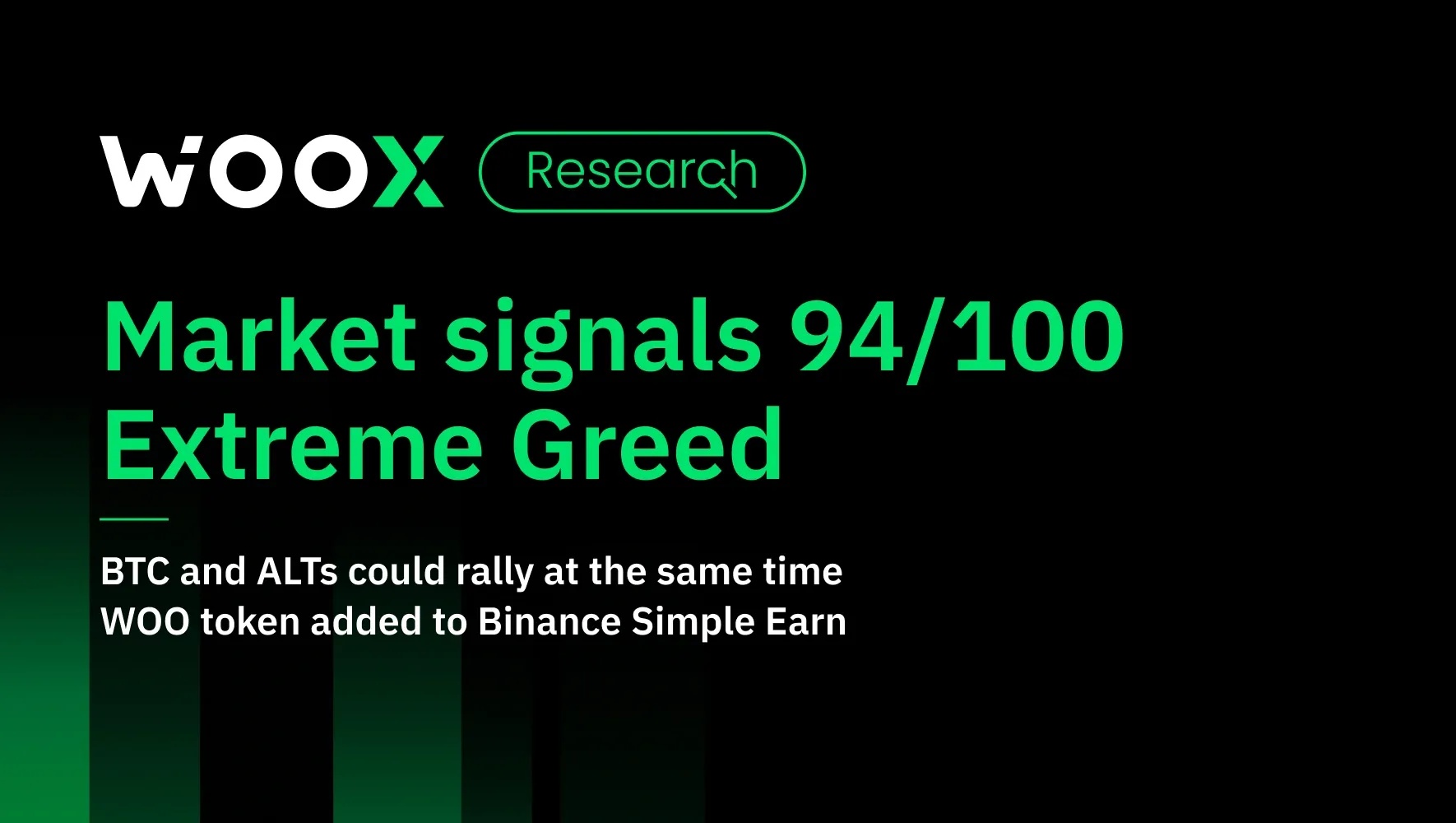 WOOX Research

Market signals 94/100 Extreme Greed

BTC and ALTs could rally at the same time
WOO token added to Binance Simple Earn